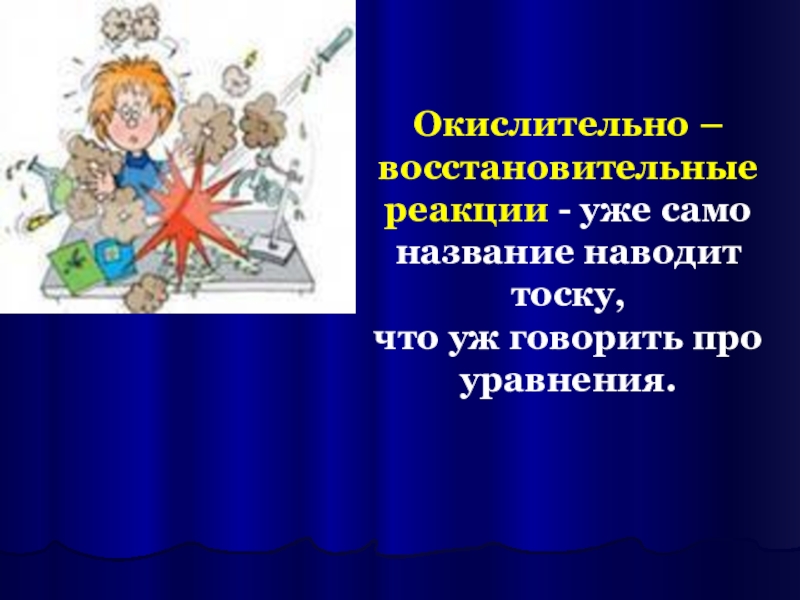 Окислительно – восстановительные реакции - уже само название наводит тоску,
что уж говорить про уравнения.